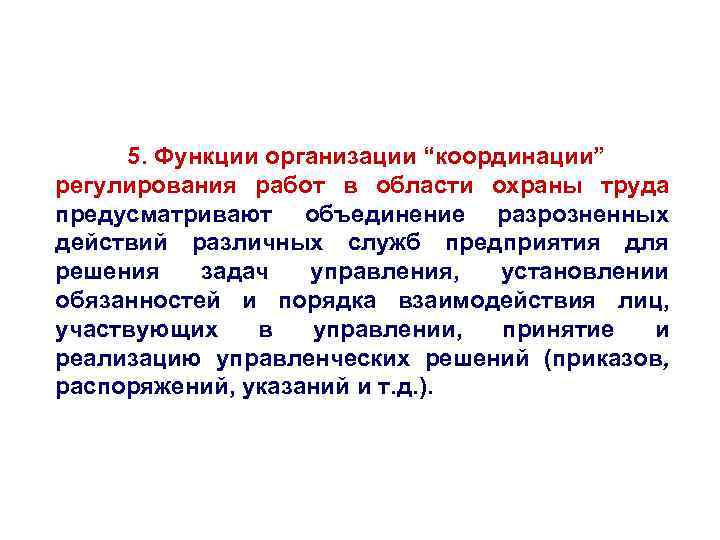 5. Функции организации “координации” регулирования работ в области охраны труда предусматривают объединение разрозненных действий различных служб предприятия для решения задач управления, установлении обязанностей и порядка взаимодействия лиц, участвующих в управлении, принятие и реализацию управленческих решений (приказов, распоряжений, указаний и т.д.).